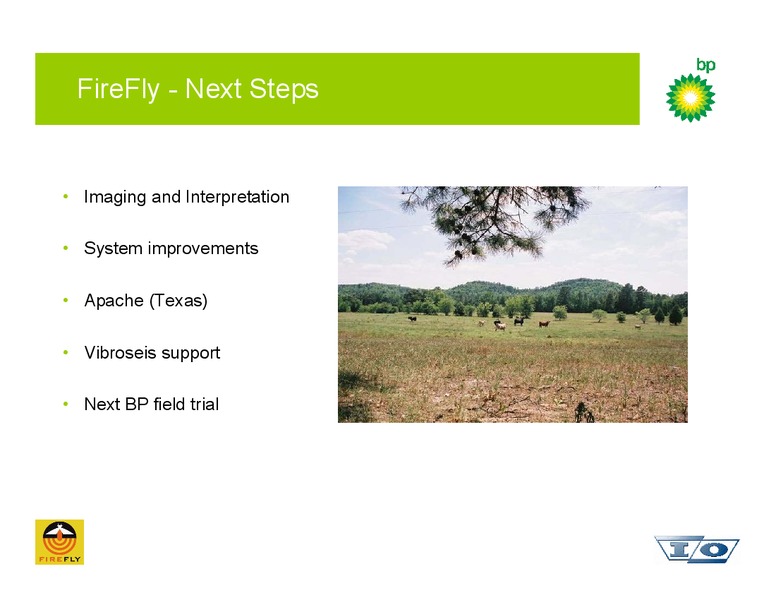 FireFly - Next Steps

bp

• Imaging and Interpretation

• System improvements

• Apache (Texas)

• Vibroseis support

• Next BP field trial

FIREFLY

I/O